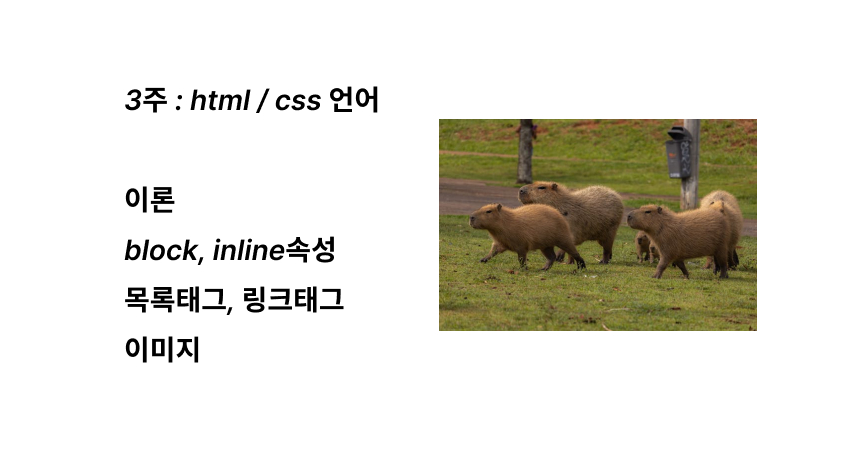 3주 : html / css 언어

이론

block, inline속성

목록태그, 링크태그

이미지